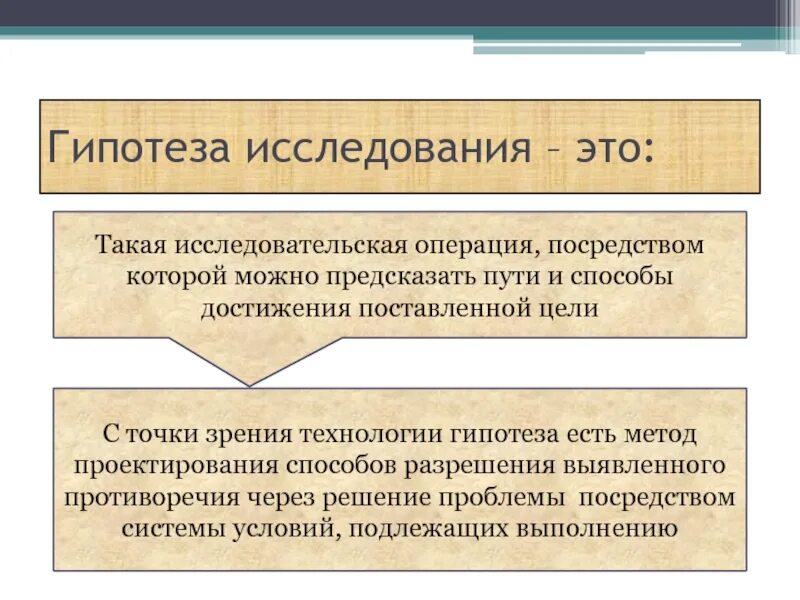 Гипотеза исследования – это:

Такая исследовательская операция, посредством которой можно предсказать пути и способы достижения поставленной цели

С точки зрения технологии гипотеза есть метод проектирования способов разрешения выявленного противоречия через решение проблемы  посредством системы условий, подлежащих выполнению